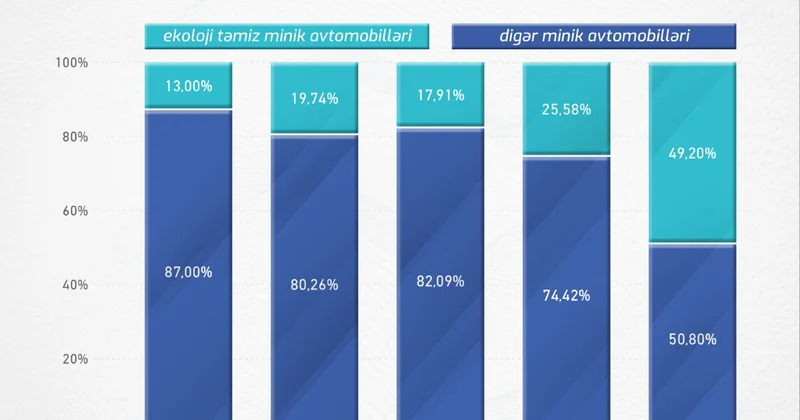 ekoloji təmiz minik avtomobilləri
digər minik avtomobilləri

100%
80%
60%
40%
20%

13,00%
87,00%
19,74%
80,26%
17,91%
82,09%
25,58%
74,42%
49,20%
50,80%